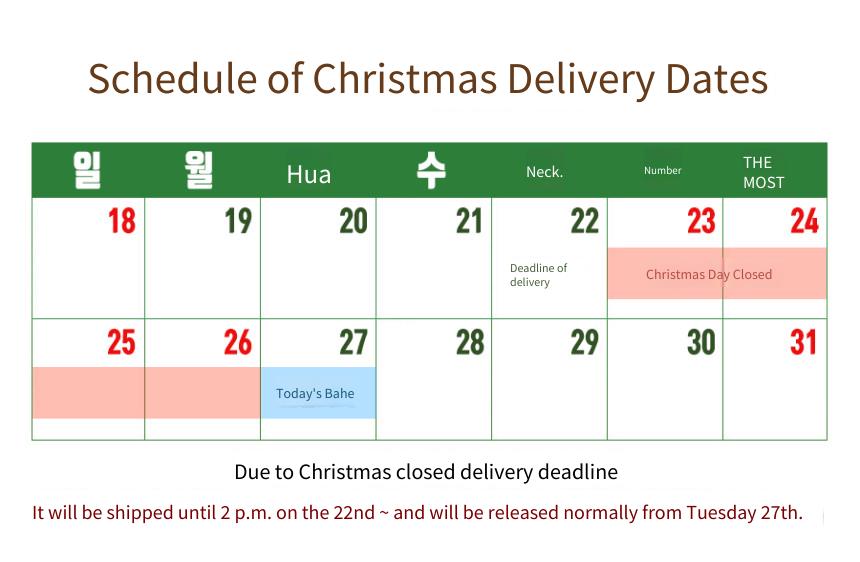 Schedule of Christmas Delivery Dates

| 일 | 월 | Hua | 수 | Neck. | Number | THE MOST |
|---|---|---|---|---|---|---|
| 18 | 19 | 20 | 21 | 22 Deadline of delivery | 23 Christmas Day Closed | 24 |
| 25 | 26 | 27 Today's Bahe | 28 | 29 | 30 | 31 |

Due to Christmas closed delivery deadline

It will be shipped until 2 p.m. on the 22nd ~ and will be released normally from Tuesday 27th.